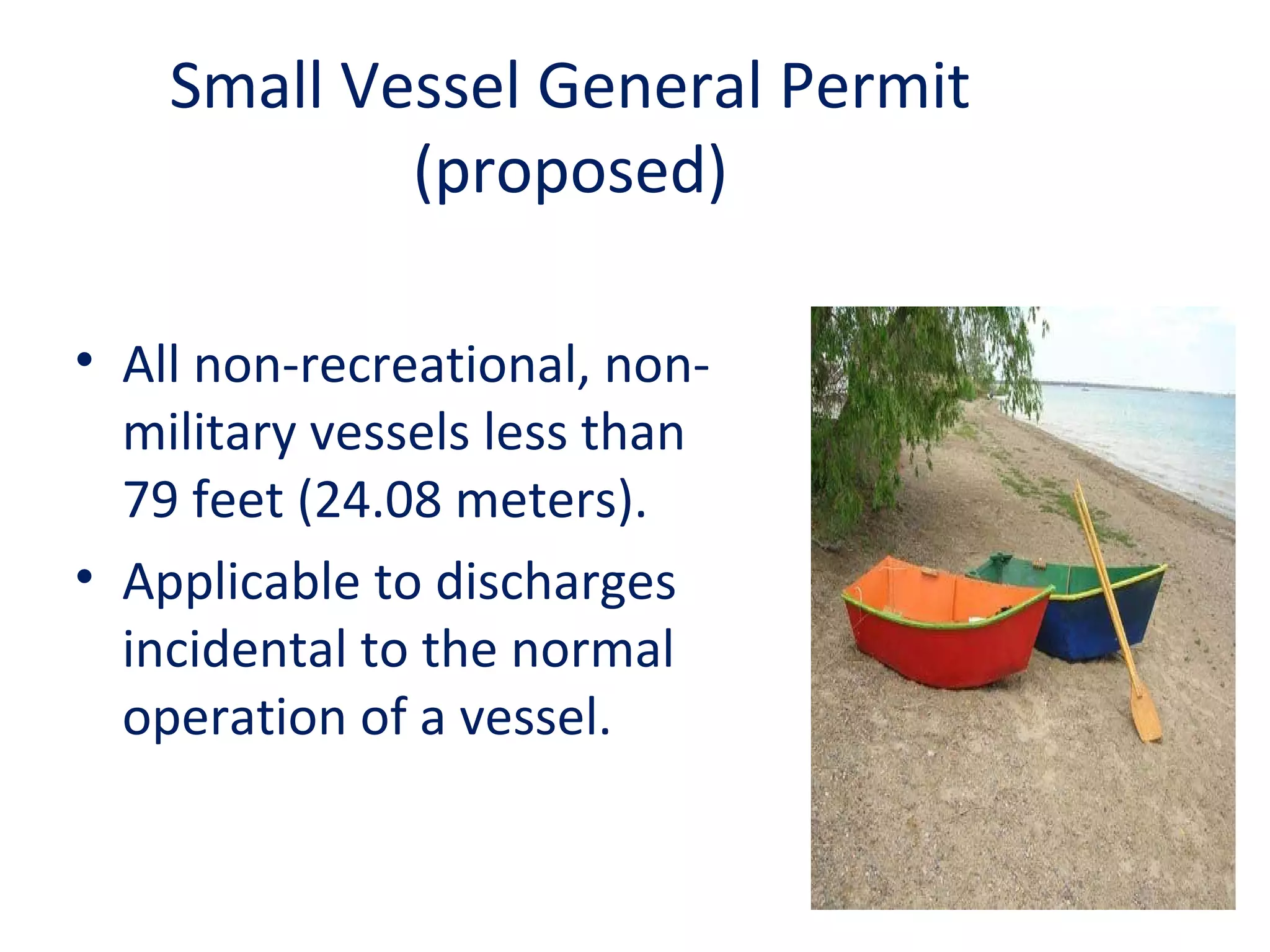 Small Vessel General Permit (proposed)

• All non-recreational, non-military vessels less than 79 feet (24.08 meters).

• Applicable to discharges incidental to the normal operation of a vessel.